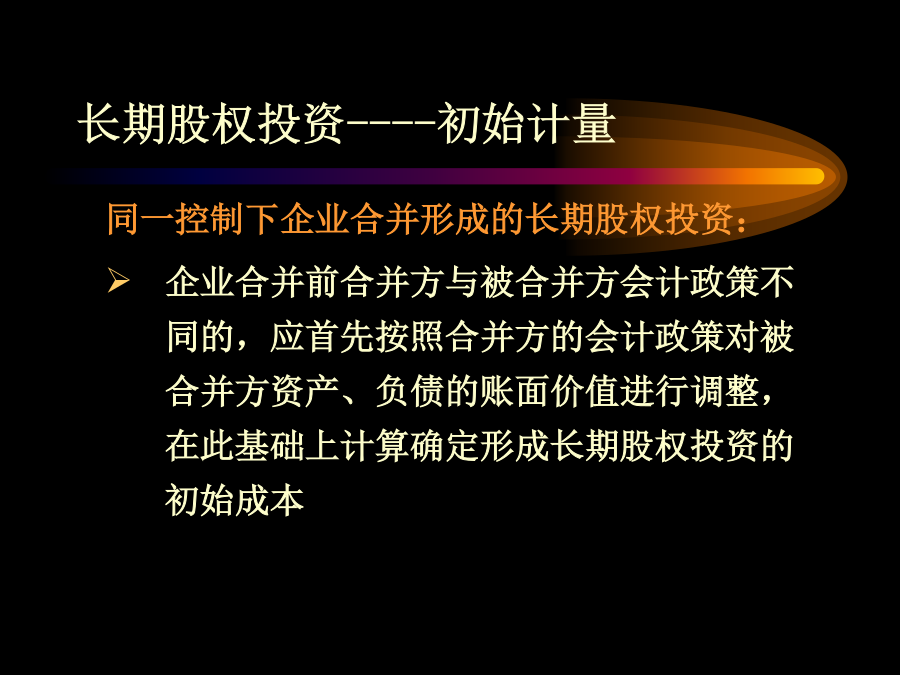 长期股权投资----初始计量

同一控制下企业合并形成的长期股权投资：

➢ 企业合并前合并方与被合并方会计政策不同的，应首先按照合并方的会计政策对被合并方资产、负债的账面价值进行调整，在此基础上计算确定形成长期股权投资的初始成本